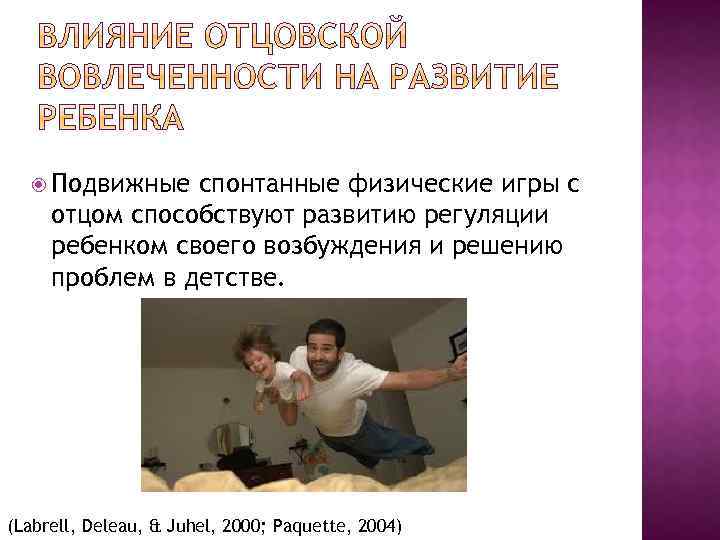 ВЛИЯНИЕ ОТЦОВСКОЙ ВОВЛЕЧЕННОСТИ НА РАЗВИТИЕ РЕБЕНКА

Подвижные спонтанные физические игры с отцом способствуют развитию регуляции ребенком своего возбуждения и решению проблем в детстве.

(Labrell, Deleau, & Juhel, 2000; Paquette, 2004)